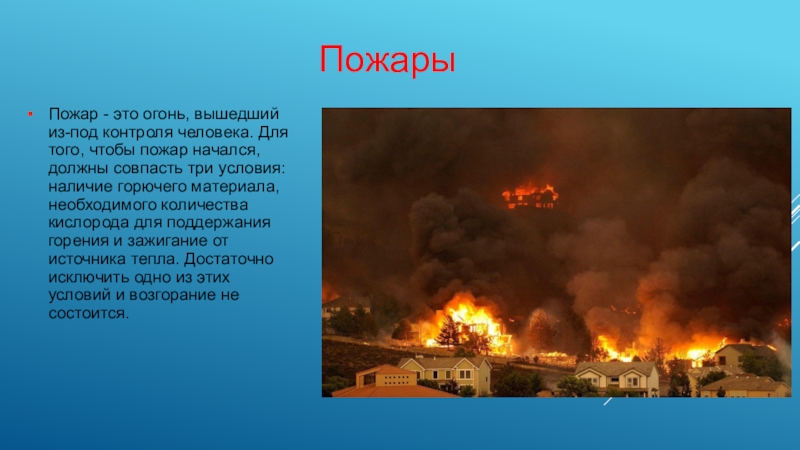 Пожары

Пожар - это огонь, вышедший из-под контроля человека. Для того, чтобы пожар начался, должны совпасть три условия: наличие горючего материала, необходимого количества кислорода для поддержания горения и зажигание от источника тепла. Достаточно исключить одно из этих условий и возгорание не состоится.